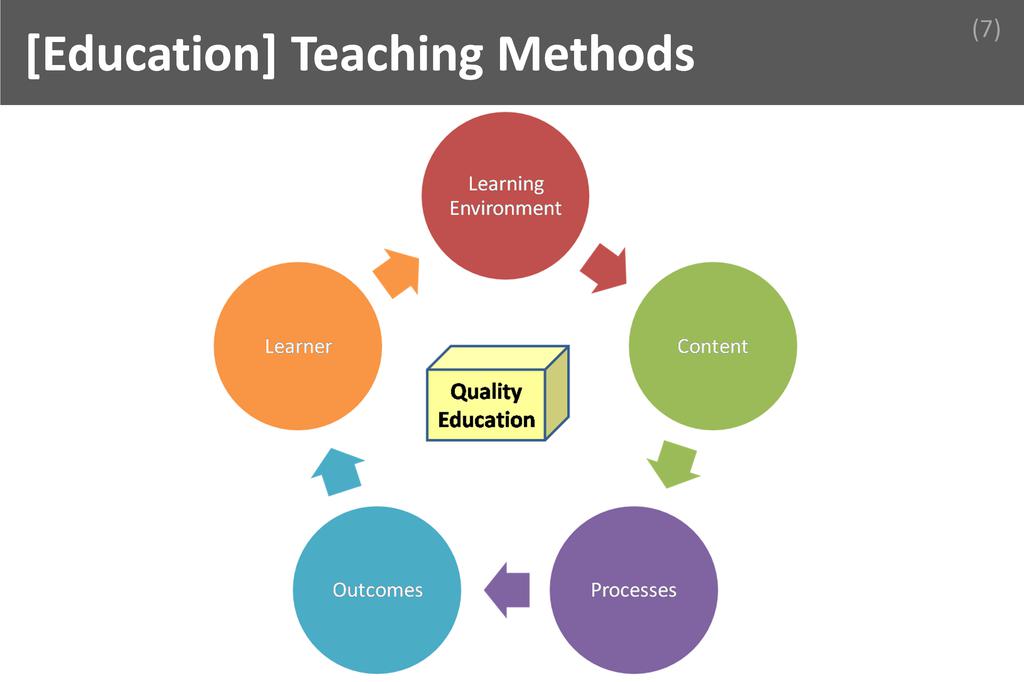 [Education] Teaching Methods

(7)

Learning Environment

Content

Processes

Outcomes

Learner

Quality Education